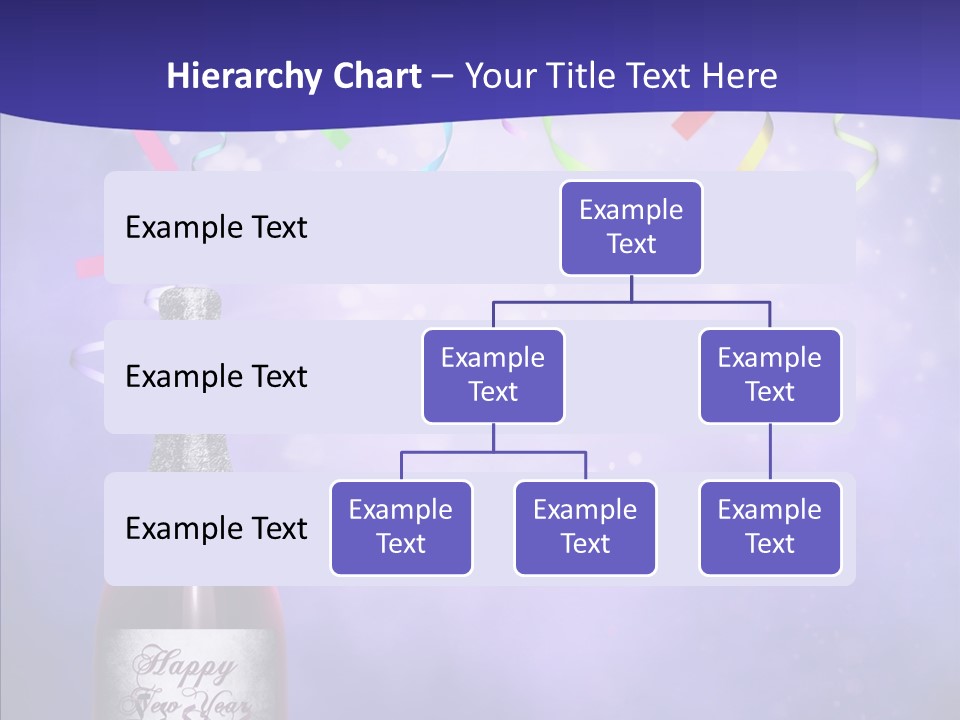 Hierarchy Chart – Your Title Text Here

Example Text

Example Text

Example Text

Example Text

Example Text

Example Text

Example Text

Example Text

Example Text

Happy New Year